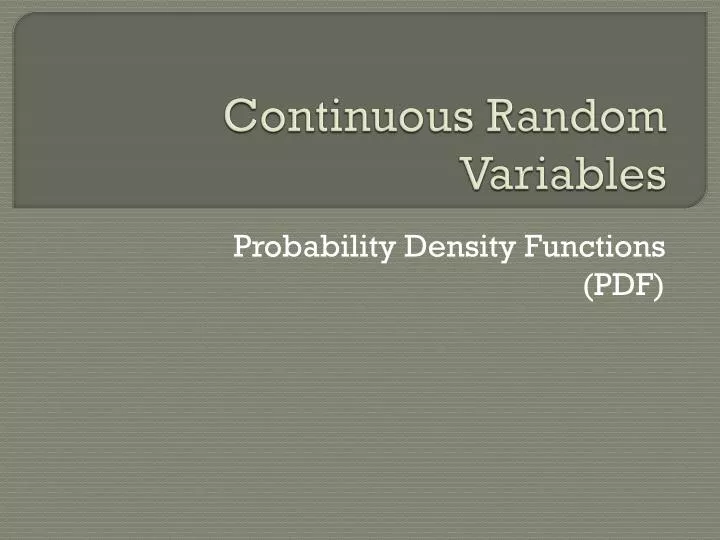 Continuous Random Variables

Probability Density Functions (PDF)